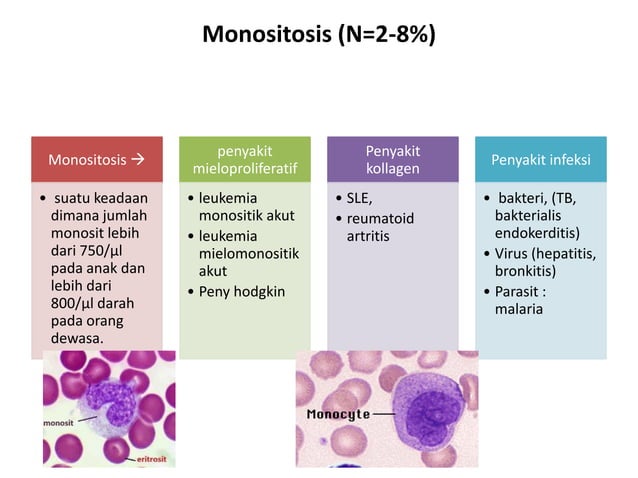 Monositosis (N=2-8%)

Monositosis →

• suatu keadaan dimana jumlah monosit lebih dari 750/µl pada anak dan lebih dari 800/µl darah pada orang dewasa.

penyakit mieloproliferatif

• leukemia monositik akut
• leukemia mielomonositik akut
• Peny hodgkin

Penyakit kollagen

• SLE,
• reumatoid artritis

Penyakit infeksi

• bakteri, (TB, bakterialis endokerditis)
• Virus (hepatitis, bronkitis)
• Parasit : malaria

monosit
eritrosit

Monocyte